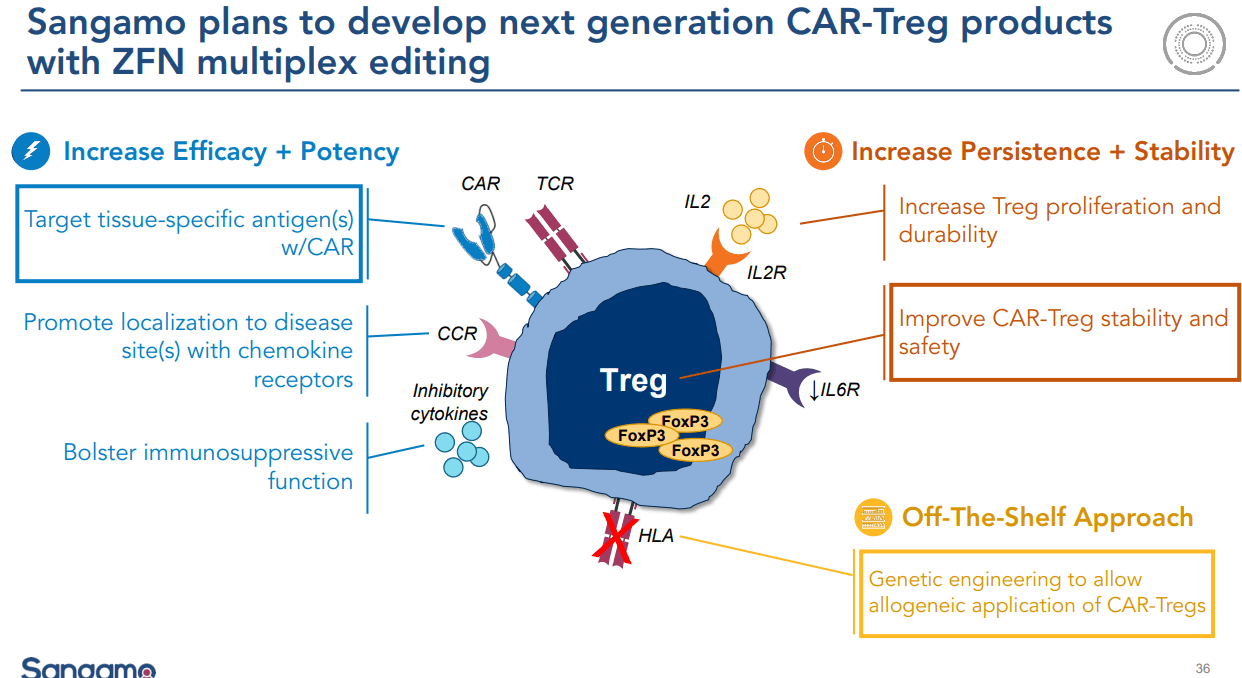 Sangamo plans to develop next generation CAR-Treg products with ZFN multiplex editing

Increase Efficacy + Potency

Target tissue-specific antigen(s) w/CAR

Promote localization to disease site(s) with chemokine receptors

Bolster immunosuppressive function

CAR

TCR

IL2

IL2R

CCR

Inhibitory cytokines

Treg

FoxP3

FoxP3

FoxP3

↓IL6R

HLA

Increase Persistence + Stability

Increase Treg proliferation and durability

Improve CAR-Treg stability and safety

Off-The-Shelf Approach

Genetic engineering to allow allogeneic application of CAR-Tregs

Sangamo

36